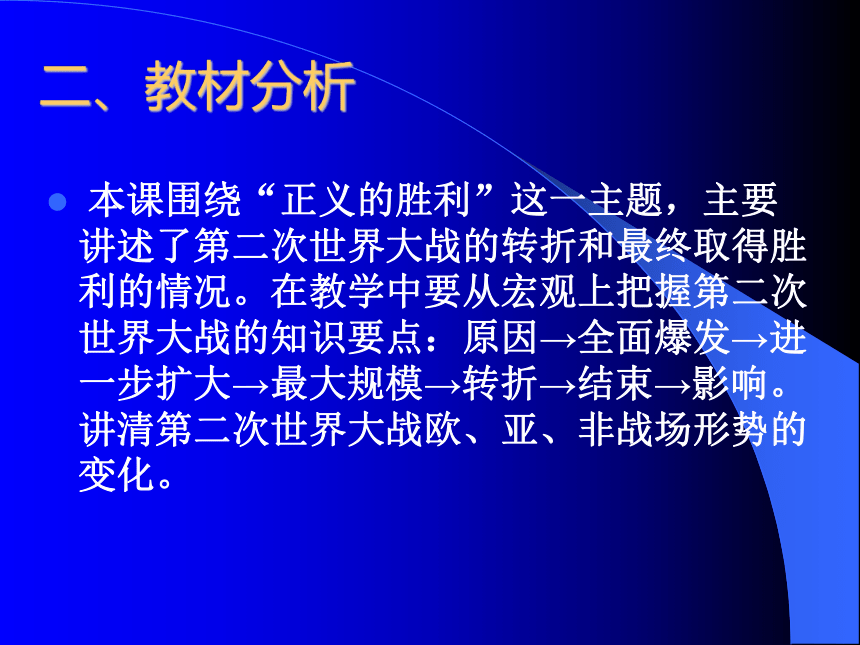 二、教材分析

本课围绕“正义的胜利”这一主题，主要讲述了第二次世界大战的转折和最终取得胜利的情况。在教学中要从宏观上把握第二次世界大战的知识要点：原因→全面爆发→进一步扩大→最大规模→转折→结束→影响。讲清第二次世界大战欧、亚、非战场形势的变化。